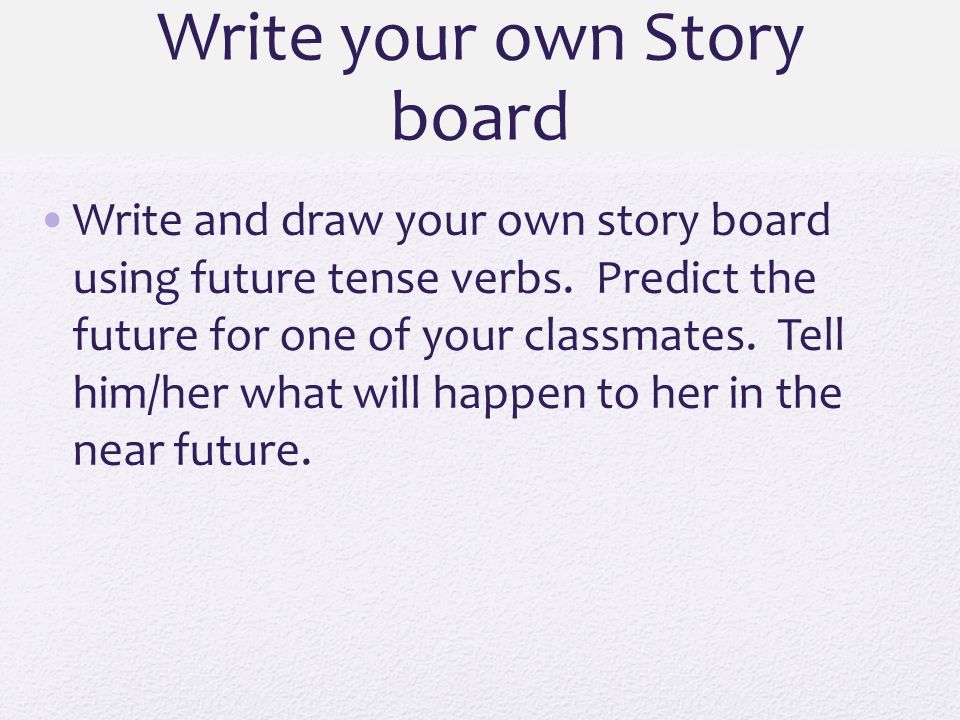 Write your own Story board

• Write and draw your own story board using future tense verbs.  Predict the future for one of your classmates.  Tell him/her what will happen to her in the near future.